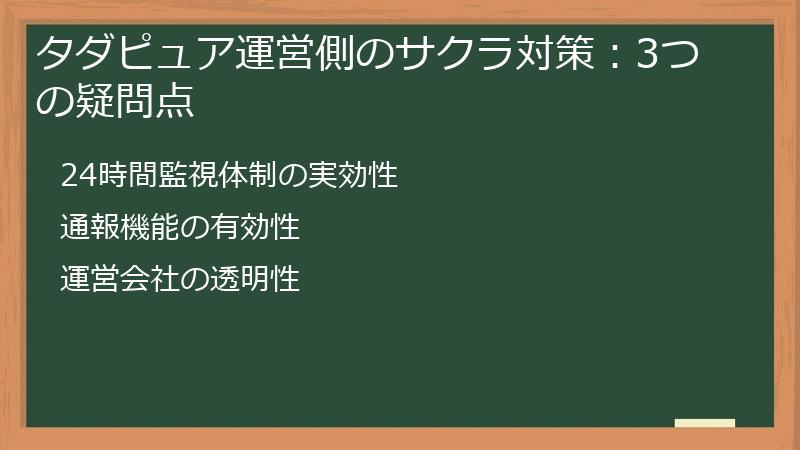 タダピュア運営側のサクラ対策：3つの疑問点

24時間監視体制の実効性

通報機能の有効性

運営会社の透明性